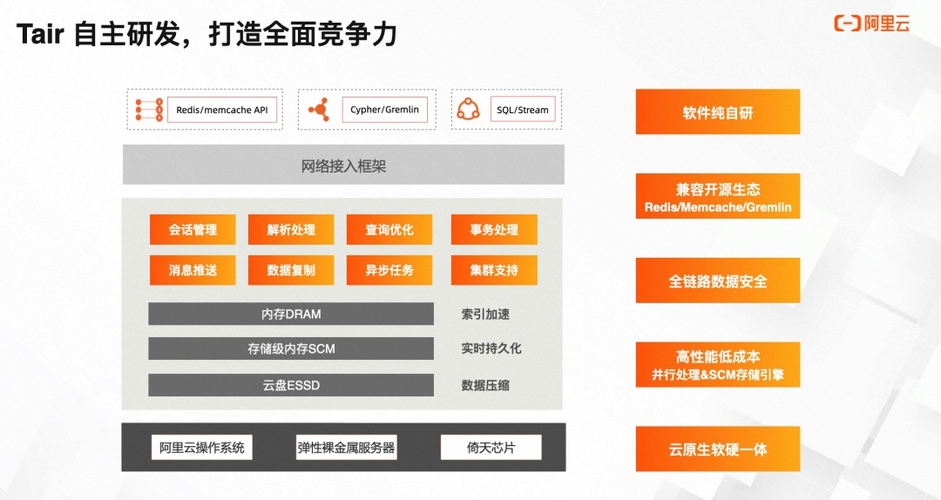 Tair 自主研发，打造全面竞争力

阿里云

Redis/memcache API

Cypher/Gremlin

SQL/Stream

网络接入框架

会话管理

解析处理

查询优化

事务处理

消息推送

数据复制

异步任务

集群支持

内存DRAM

索引加速

存储级内存SCM

实时持久化

云盘ESSD

数据压缩

阿里云操作系统

弹性裸金属服务器

倚天芯片

软件纯自研

兼容开源生态 Redis/Memcache/Gremlin

全链路数据安全

高性能低成本 并行处理&SCM存储引擎

云原生软硬一体